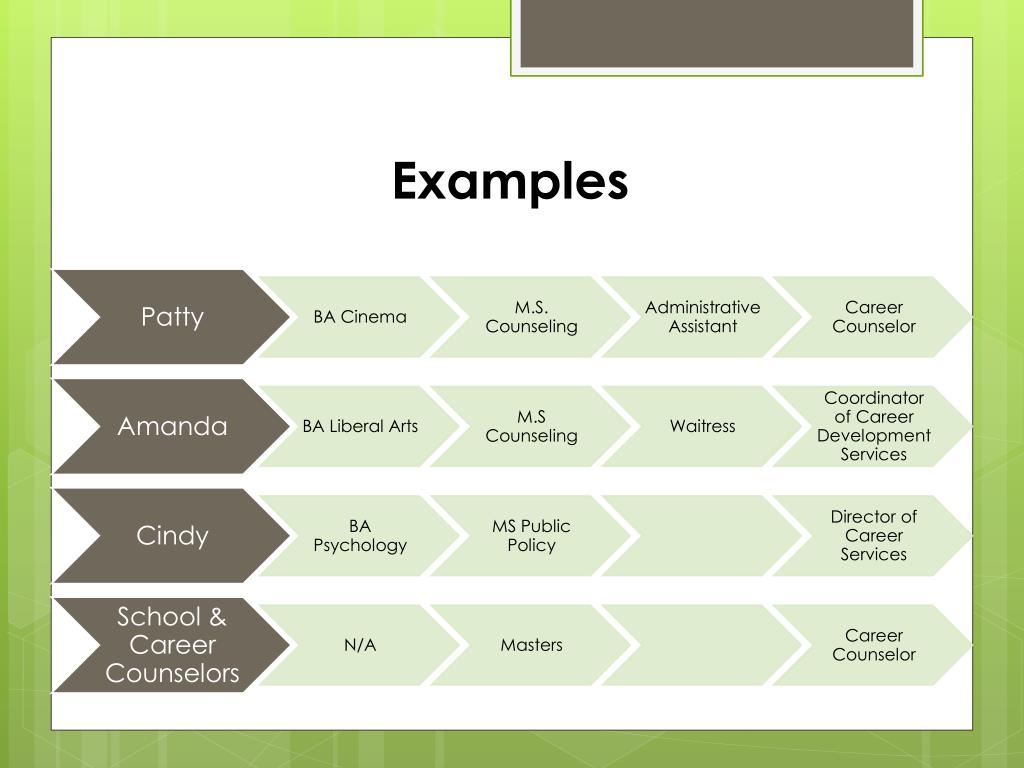 Examples

Patty
BA Cinema
M.S. Counseling
Administrative Assistant
Career Counselor

Amanda
BA Liberal Arts
M.S Counseling
Waitress
Coordinator of Career Development Services

Cindy
BA Psychology
MS Public Policy
Director of Career Services

School & Career Counselors
N/A
Masters
Career Counselor